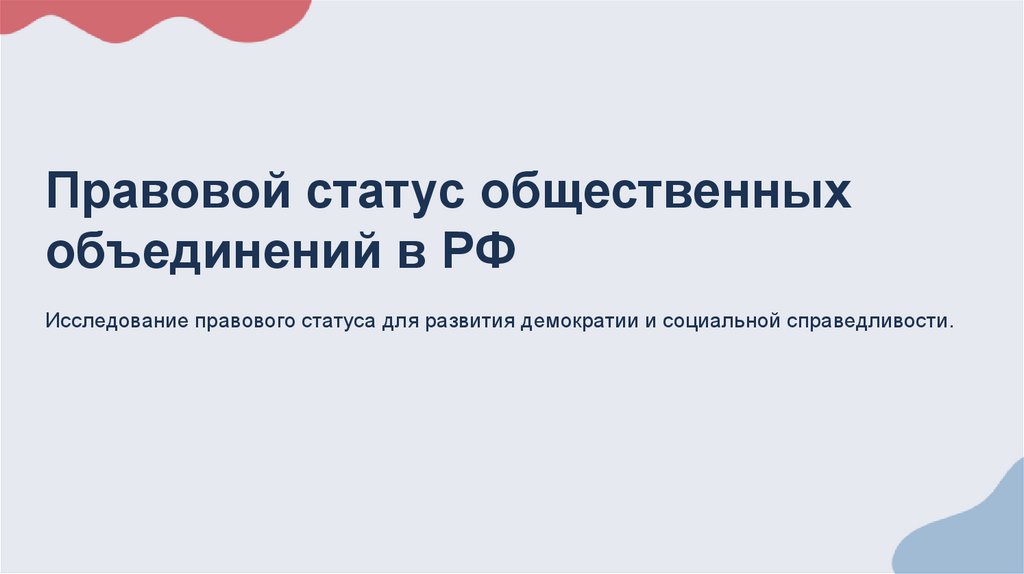 Правовой статус общественных объединений в РФ

Исследование правового статуса для развития демократии и социальной справедливости.